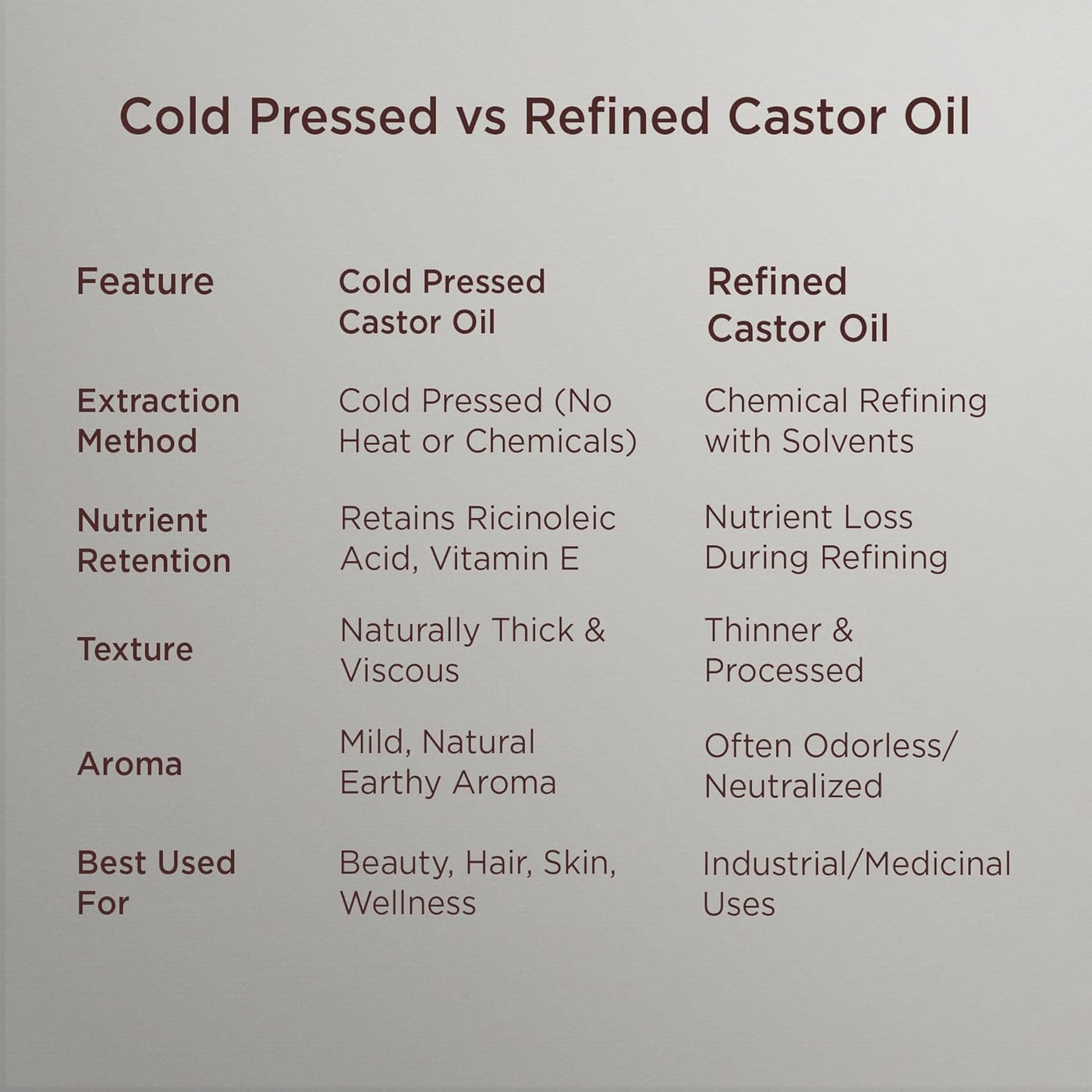 Cold Pressed vs Refined Castor Oil

| Feature | Cold Pressed Castor Oil | Refined Castor Oil |
|---|---|---|
| Extraction Method | Cold Pressed (No Heat or Chemicals) | Chemical Refining with Solvents |
| Nutrient Retention | Retains Ricinoleic Acid, Vitamin E | Nutrient Loss During Refining |
| Texture | Naturally Thick & Viscous | Thinner & Processed |
| Aroma | Mild, Natural Earthy Aroma | Often Odorless/ Neutralized |
| Best Used For | Beauty, Hair, Skin, Wellness | Industrial/Medicinal Uses |